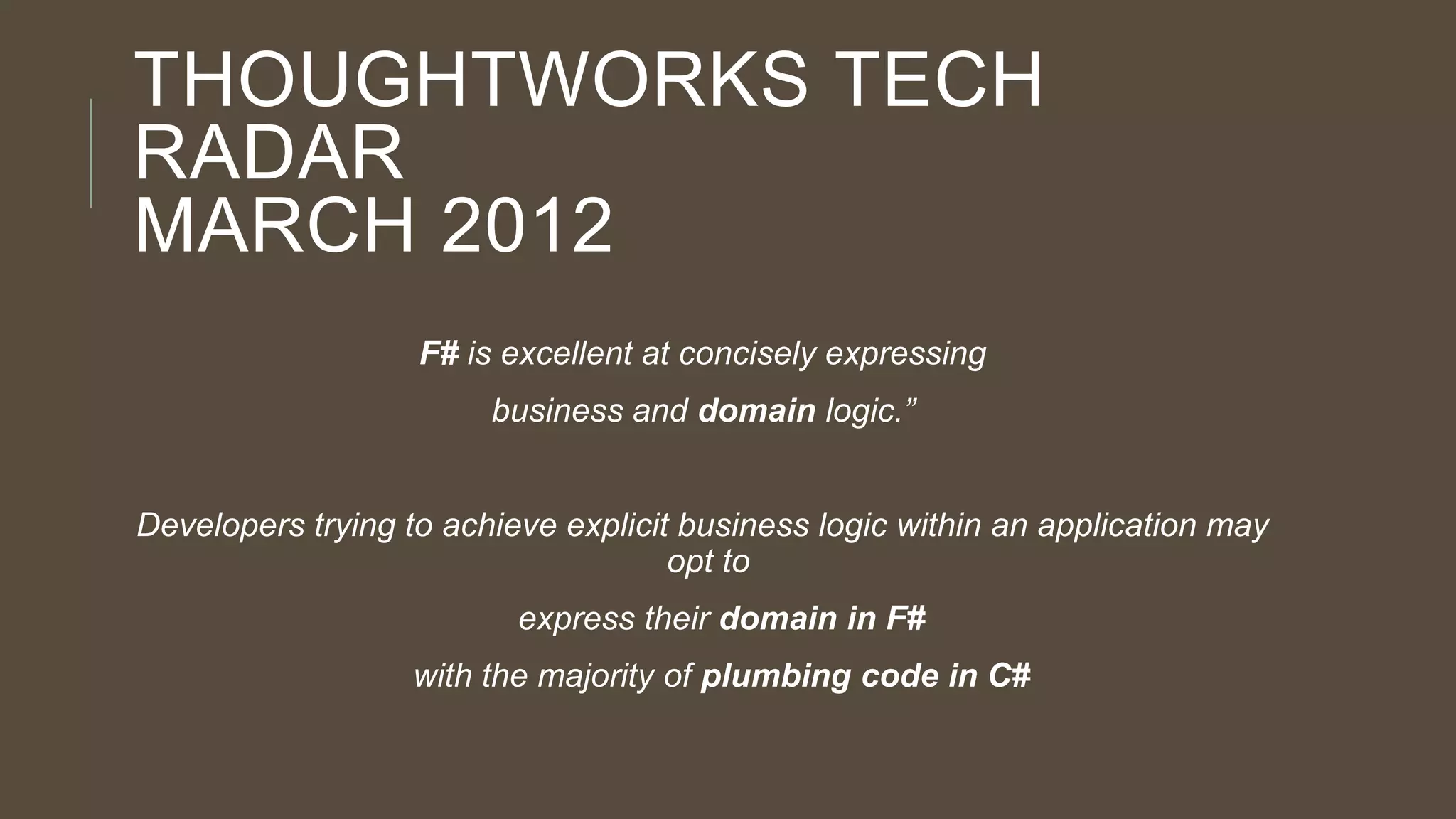 THOUGHTWORKS TECH RADAR
MARCH 2012

F# is excellent at concisely expressing

business and domain logic.”

Developers trying to achieve explicit business logic within an application may opt to

express their domain in F#

with the majority of plumbing code in C#